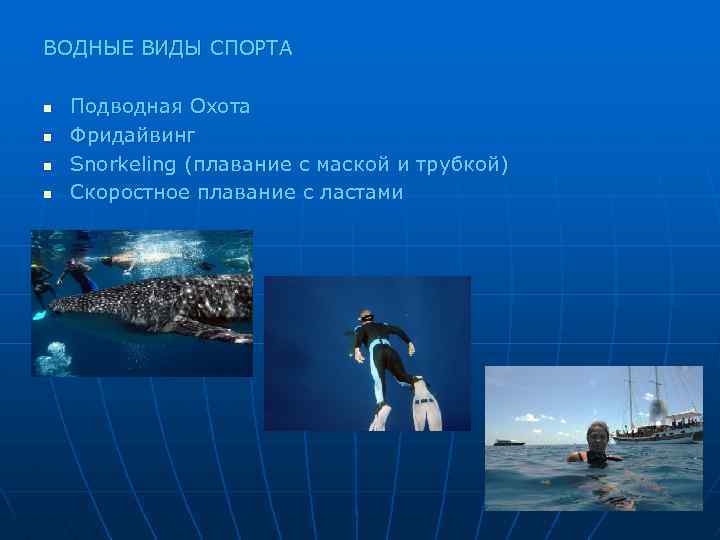 ВОДНЫЕ ВИДЫ СПОРТА

- Подводная Охота
- Фридайвинг
- Snorkeling (плавание с маской и трубкой)
- Скоростное плавание с ластами